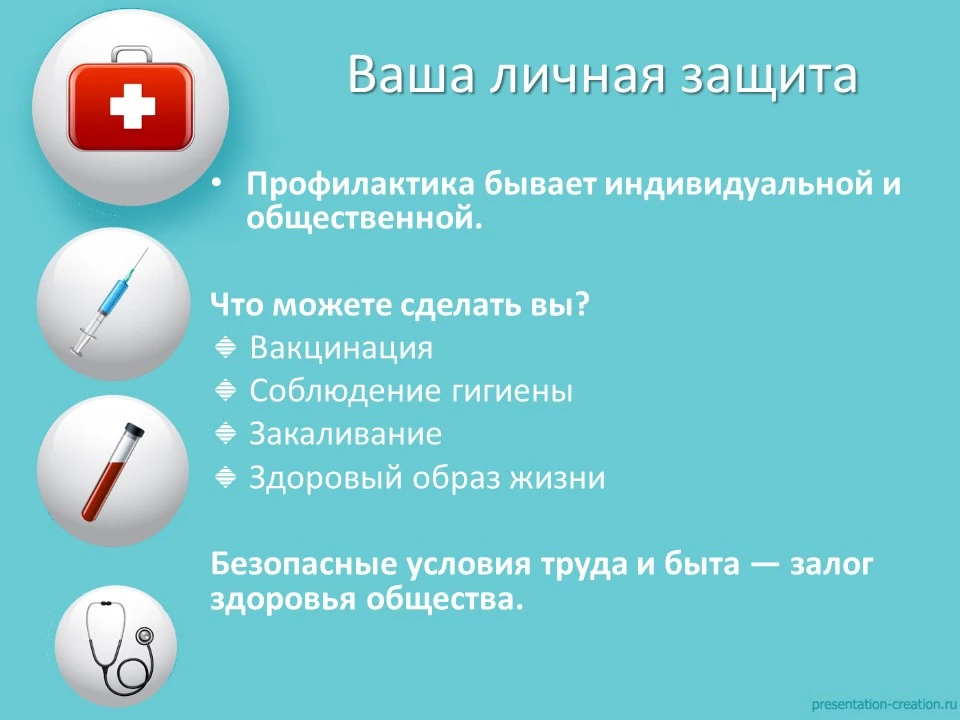 Ваша личная защита

• Профилактика бывает индивидуальной и общественной.

Что можете сделать вы?
Вакцинация
Соблюдение гигиены
Закаливание
Здоровый образ жизни

Безопасные условия труда и быта — залог здоровья общества.

presentation-creation.ru